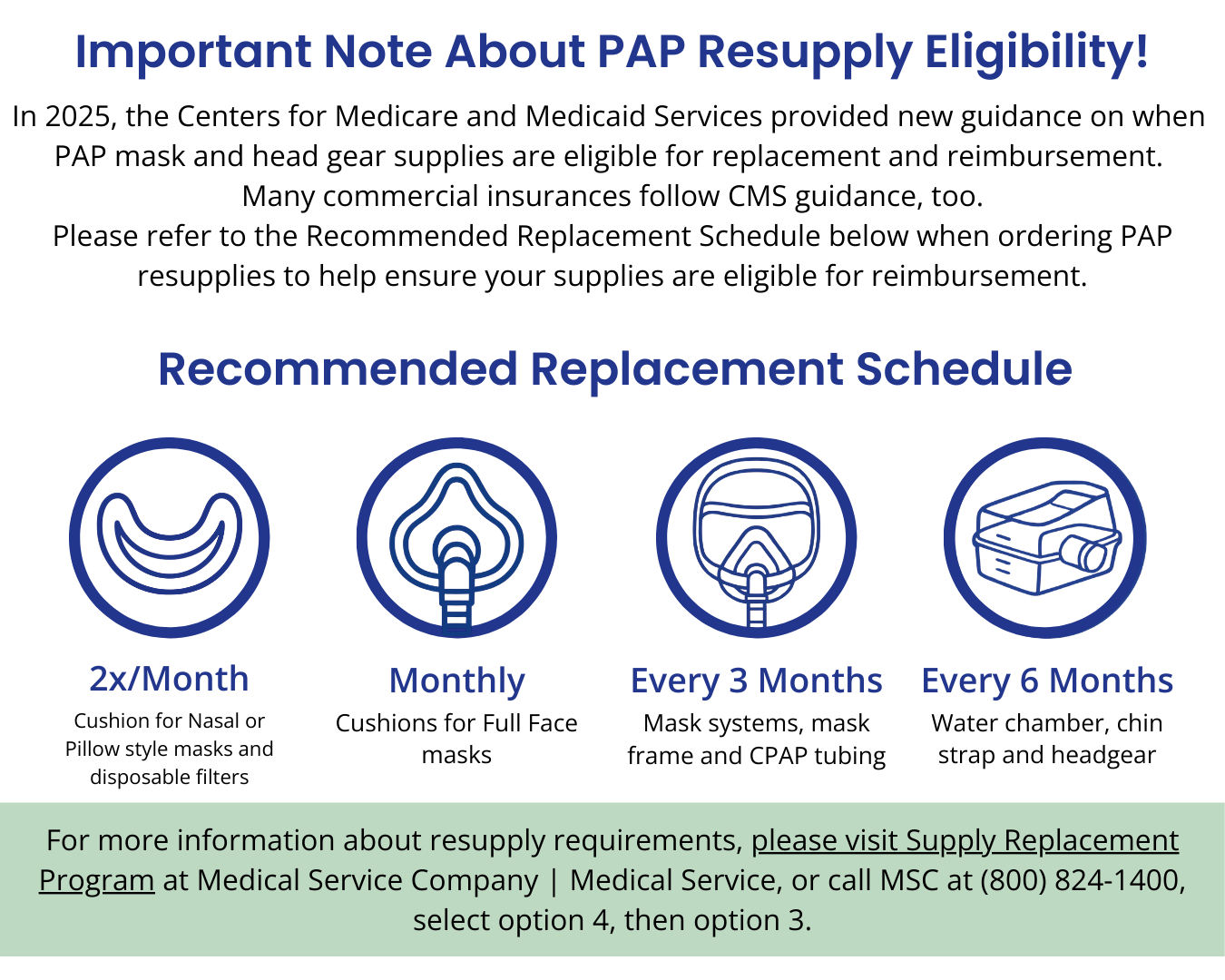 Important Note About PAP Resupply Eligibility!

In 2025, the Centers for Medicare and Medicaid Services provided new guidance on when PAP mask and head gear supplies are eligible for replacement and reimbursement. Many commercial insurances follow CMS guidance, too. Please refer to the Recommended Replacement Schedule below when ordering PAP resupplies to help ensure your supplies are eligible for reimbursement.

Recommended Replacement Schedule

2x/Month
Cushion for Nasal or Pillow style masks and disposable filters

Monthly
Cushions for Full Face masks

Every 3 Months
Mask systems, mask frame and CPAP tubing

Every 6 Months
Water chamber, chin strap and headgear

For more information about resupply requirements, please visit Supply Replacement Program at Medical Service Company | Medical Service, or call MSC at (800) 824-1400, select option 4, then option 3.